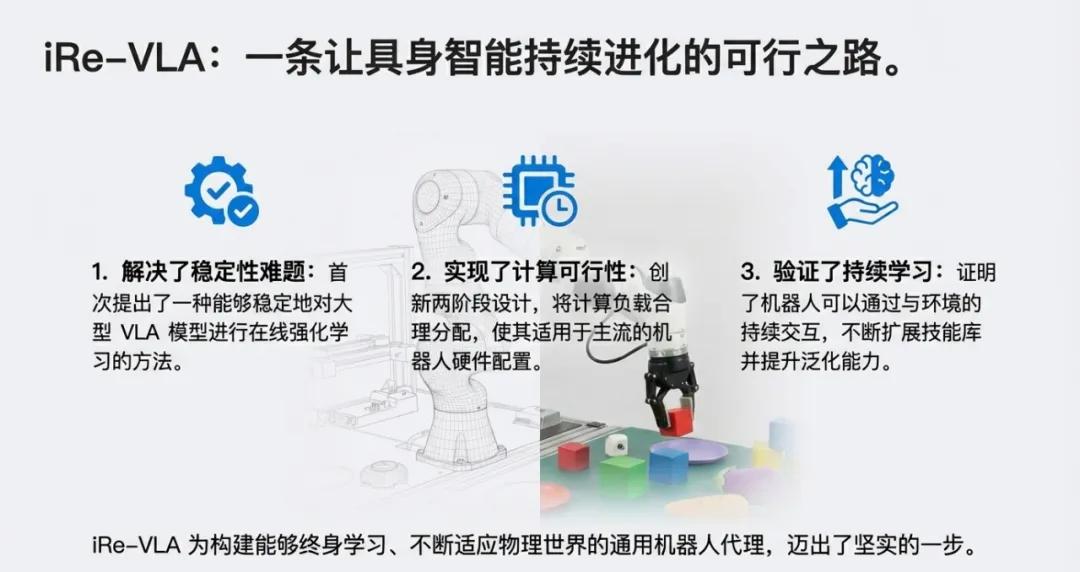 iRe-VLA：一条让具身智能持续进化的可行之路。

1. 解决了稳定性难题：首次提出了一种能够稳定地对大型 VLA 模型进行在线强化学习的方法。

2. 实现了计算可行性：创新两阶段设计，将计算负载合理分配，使其适用于主流的机器人硬件配置。

3. 验证了持续学习：证明了机器人可以通过与环境的持续交互，不断扩展技能库并提升泛化能力。

iRe-VLA 为构建能够终身学习、不断适应物理世界的通用机器人代理，迈出了坚实的一步。